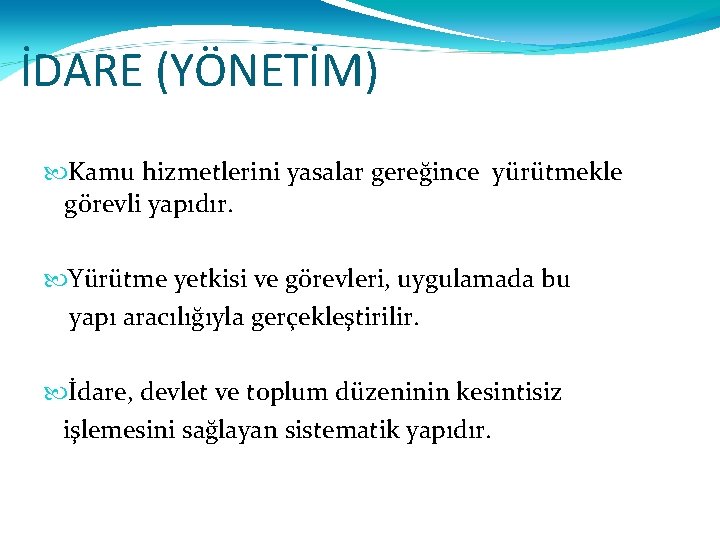 İDARE (YÖNETİM)

Kamu hizmetlerini yasalar gereğince yürütmekle görevli yapıdır.

Yürütme yetkisi ve görevleri, uygulamada bu yapı aracılığıyla gerçekleştirilir.

İdare, devlet ve toplum düzeninin kesintisiz işlemesini sağlayan sistematik yapıdır.